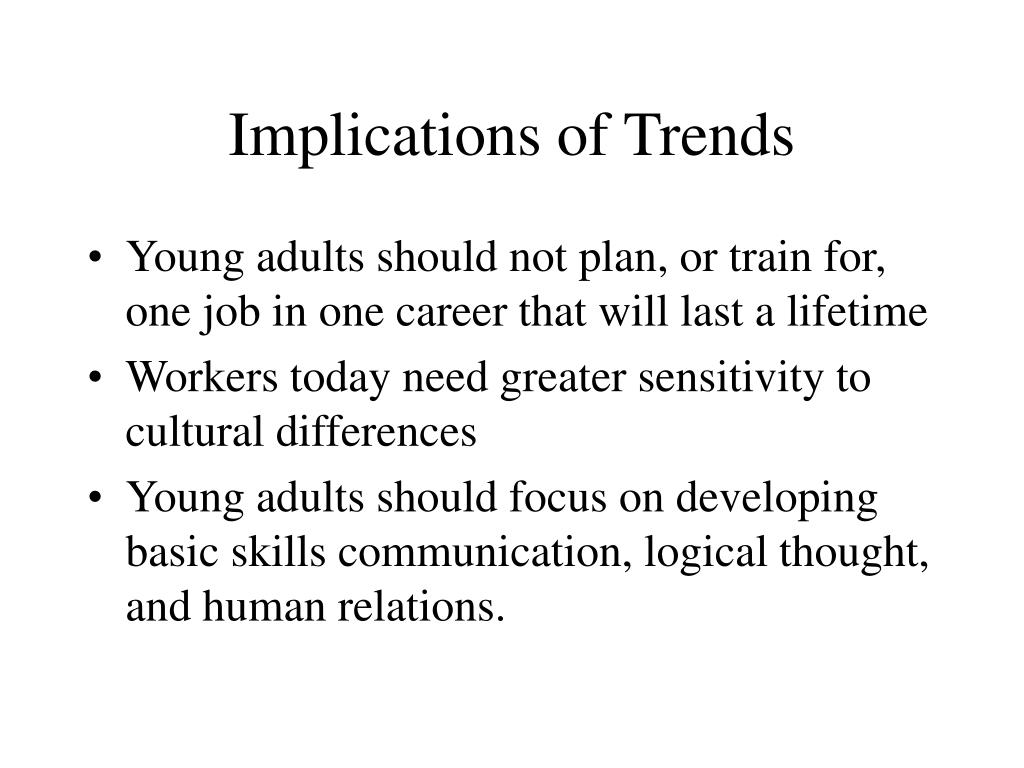 Implications of Trends

• Young adults should not plan, or train for, one job in one career that will last a lifetime
• Workers today need greater sensitivity to cultural differences
• Young adults should focus on developing basic skills communication, logical thought, and human relations.